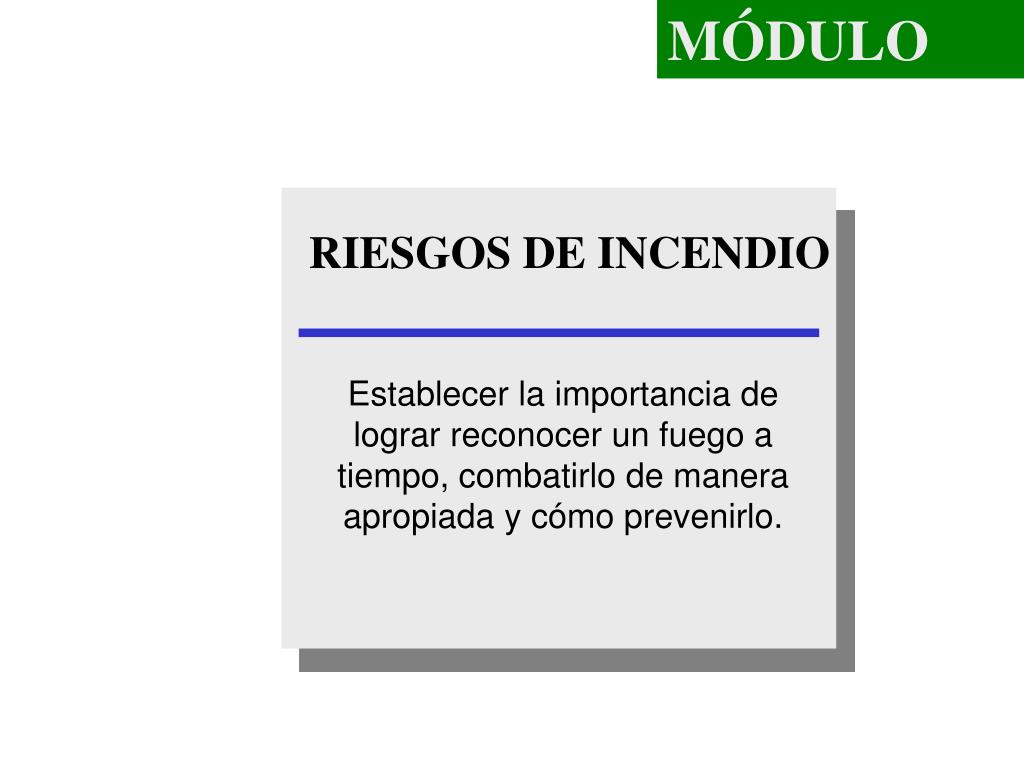 MÓDULO

RIESGOS DE INCENDIO

Establecer la importancia de lograr reconocer un fuego a tiempo, combatirlo de manera apropiada y cómo prevenirlo.